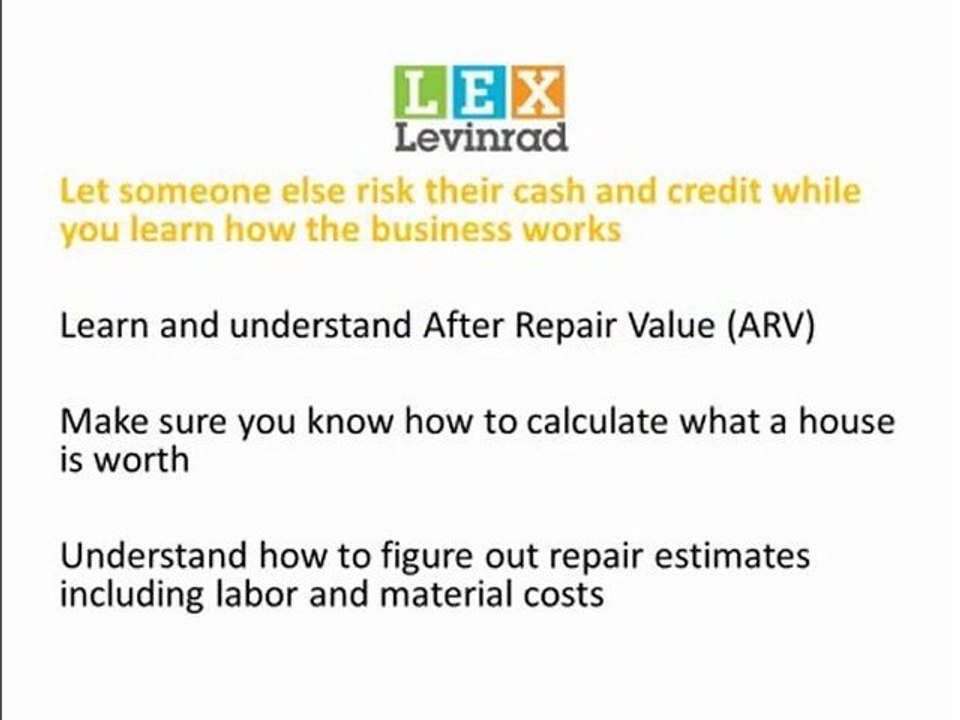 LEX
Levinrad

Let someone else risk their cash and credit while you learn how the business works

Learn and understand After Repair Value (ARV)

Make sure you know how to calculate what a house is worth

Understand how to figure out repair estimates including labor and material costs